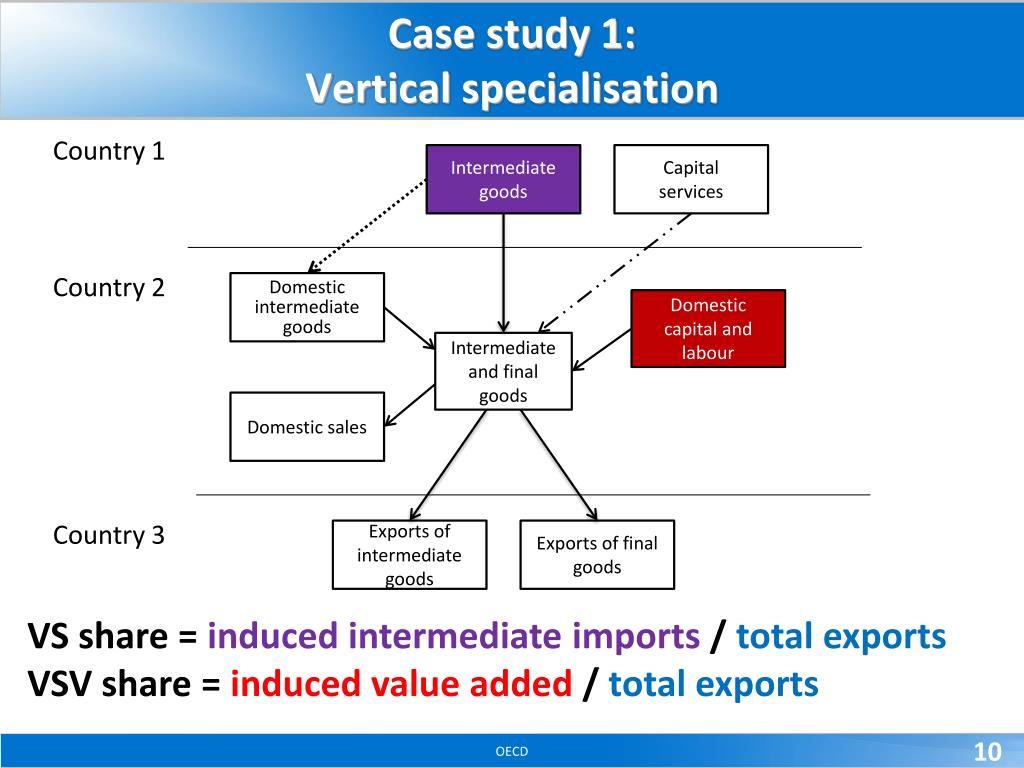 Case study 1:
Vertical specialisation

Country 1

Intermediate goods

Capital services

Country 2

Domestic intermediate goods

Domestic capital and labour

Intermediate and final goods

Domestic sales

Country 3

Exports of intermediate goods

Exports of final goods

VS share = induced intermediate imports / total exports
VSV share = induced value added / total exports

OECD

10